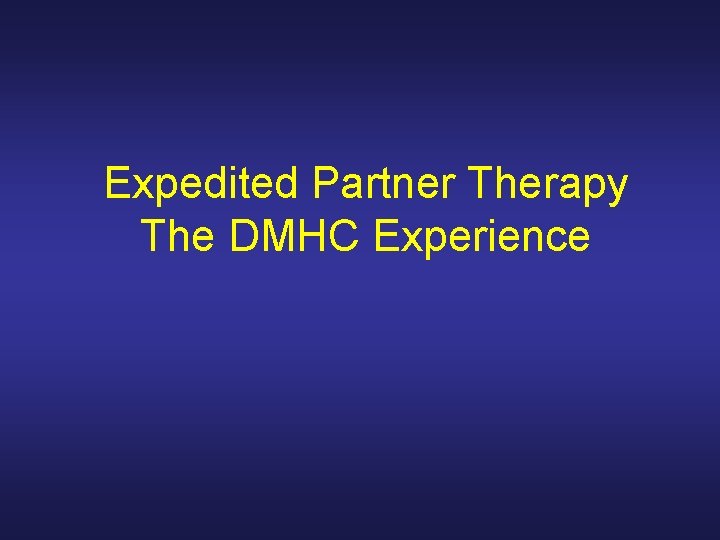 Expedited Partner Therapy
The DMHC Experience